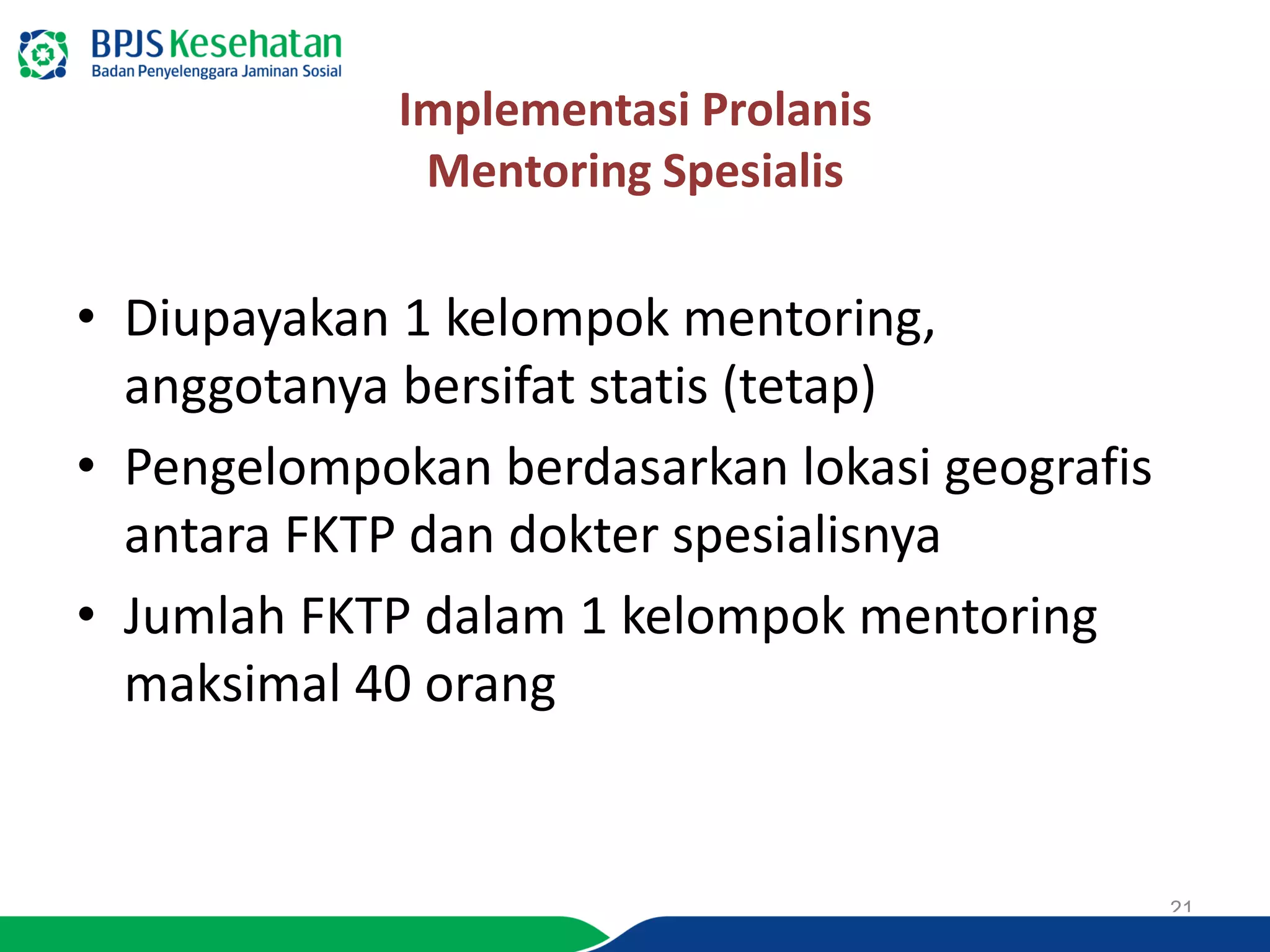 BPJS Kesehatan
Badan Penyelenggara Jaminan Sosial

Implementasi Prolanis
Mentoring Spesialis

• Diupayakan 1 kelompok mentoring, anggotanya bersifat statis (tetap)
• Pengelompokan berdasarkan lokasi geografis antara FKTP dan dokter spesialisnya
• Jumlah FKTP dalam 1 kelompok mentoring maksimal 40 orang

21